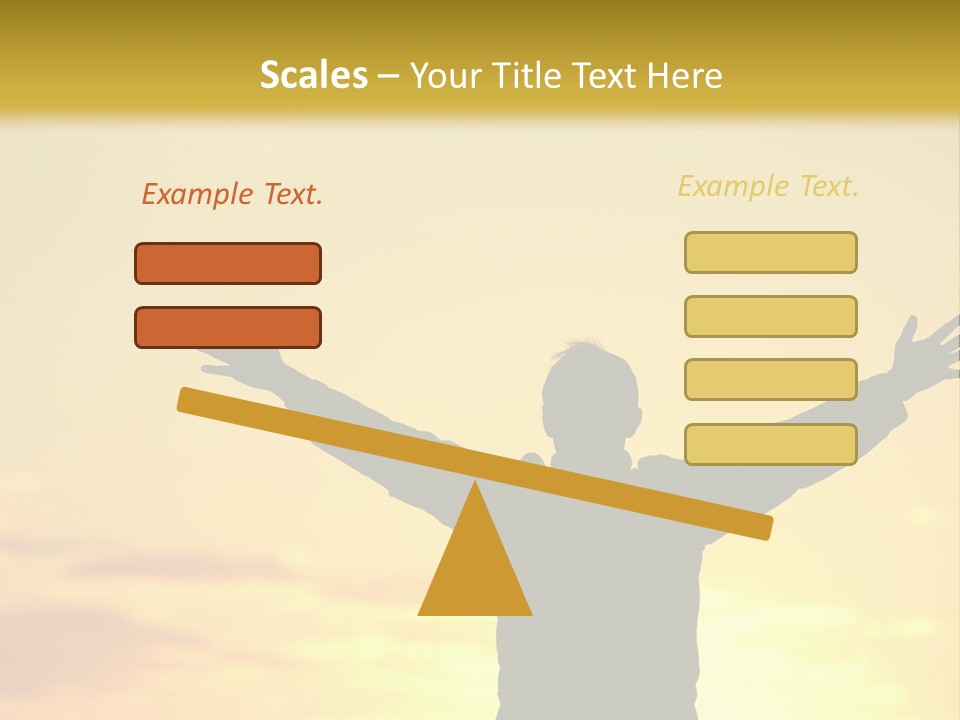 Scales – Your Title Text Here

Example Text.

Example Text.